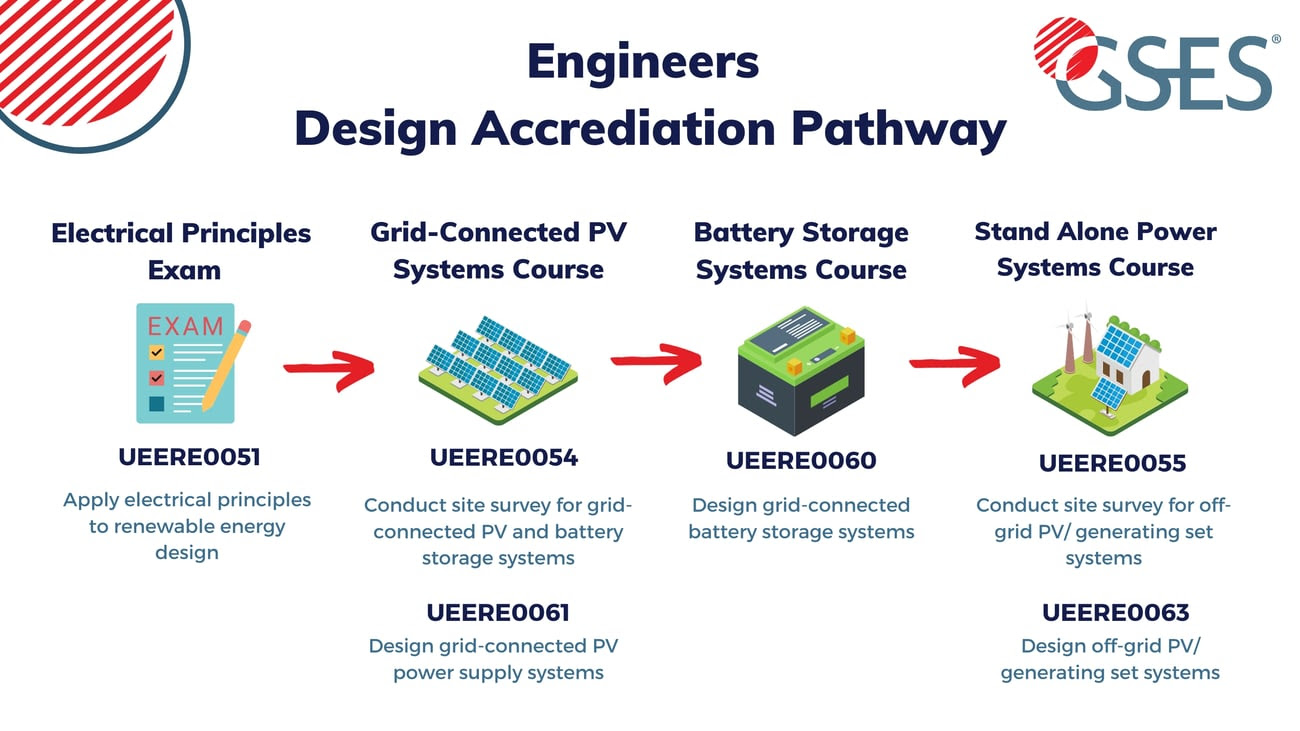 Engineers
Design Accrediation Pathway

GSES®

Electrical Principles Exam

EXAM

UEERE0051

Apply electrical principles to renewable energy design

Grid-Connected PV Systems Course

UEERE0054

Conduct site survey for grid-connected PV and battery storage systems

UEERE0061

Design grid-connected PV power supply systems

Battery Storage Systems Course

UEERE0060

Design grid-connected battery storage systems

Stand Alone Power Systems Course

UEERE0055

Conduct site survey for off-grid PV/ generating set systems

UEERE0063

Design off-grid PV/ generating set systems